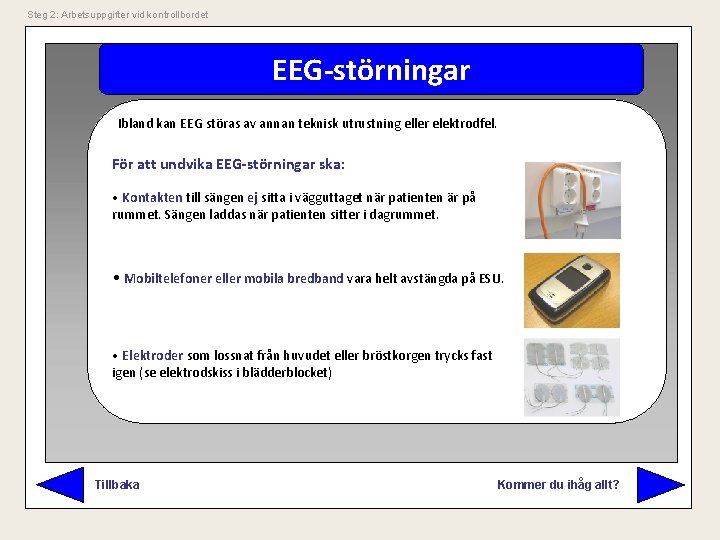 Steg 2: Arbetsuppgifter vid kontrollbordet

EEG-störningar

Ibland kan EEG störas av annan teknisk utrustning eller elektrodfel.

För att undvika EEG-störningar ska:

• Kontakten till sängen ej sitta i vägguttaget när patienten är på rummet. Sängen laddas när patienten sitter i dagrummet.

• Mobiltelefoner eller mobila bredband vara helt avstängda på ESU.

• Elektroder som lossnat från huvudet eller bröstkorgen trycks fast igen (se elektrodskiss i blädderblocket)

Tillbaka

Kommer du ihåg allt?